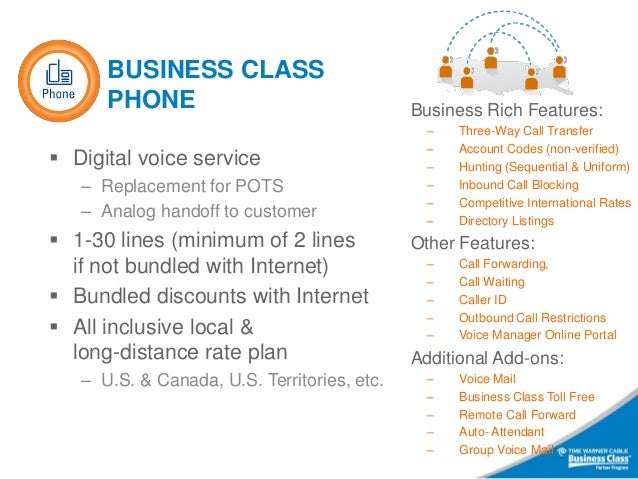 Phone

BUSINESS CLASS PHONE

▪ Digital voice service
– Replacement for POTS
– Analog handoff to customer
▪ 1-30 lines (minimum of 2 lines if not bundled with Internet)
▪ Bundled discounts with Internet
▪ All inclusive local & long-distance rate plan
– U.S. & Canada, U.S. Territories, etc.

Business Rich Features:
– Three-Way Call Transfer
– Account Codes (non-verified)
– Hunting (Sequential & Uniform)
– Inbound Call Blocking
– Competitive International Rates
– Directory Listings

Other Features:
– Call Forwarding,
– Call Waiting
– Caller ID
– Outbound Call Restrictions
– Voice Manager Online Portal

Additional Add-ons:
– Voice Mail
– Business Class Toll Free
– Remote Call Forward
– Auto-Attendant
– Group Voice Mail

TIME WARNER CABLE
Business Class
Partner Program